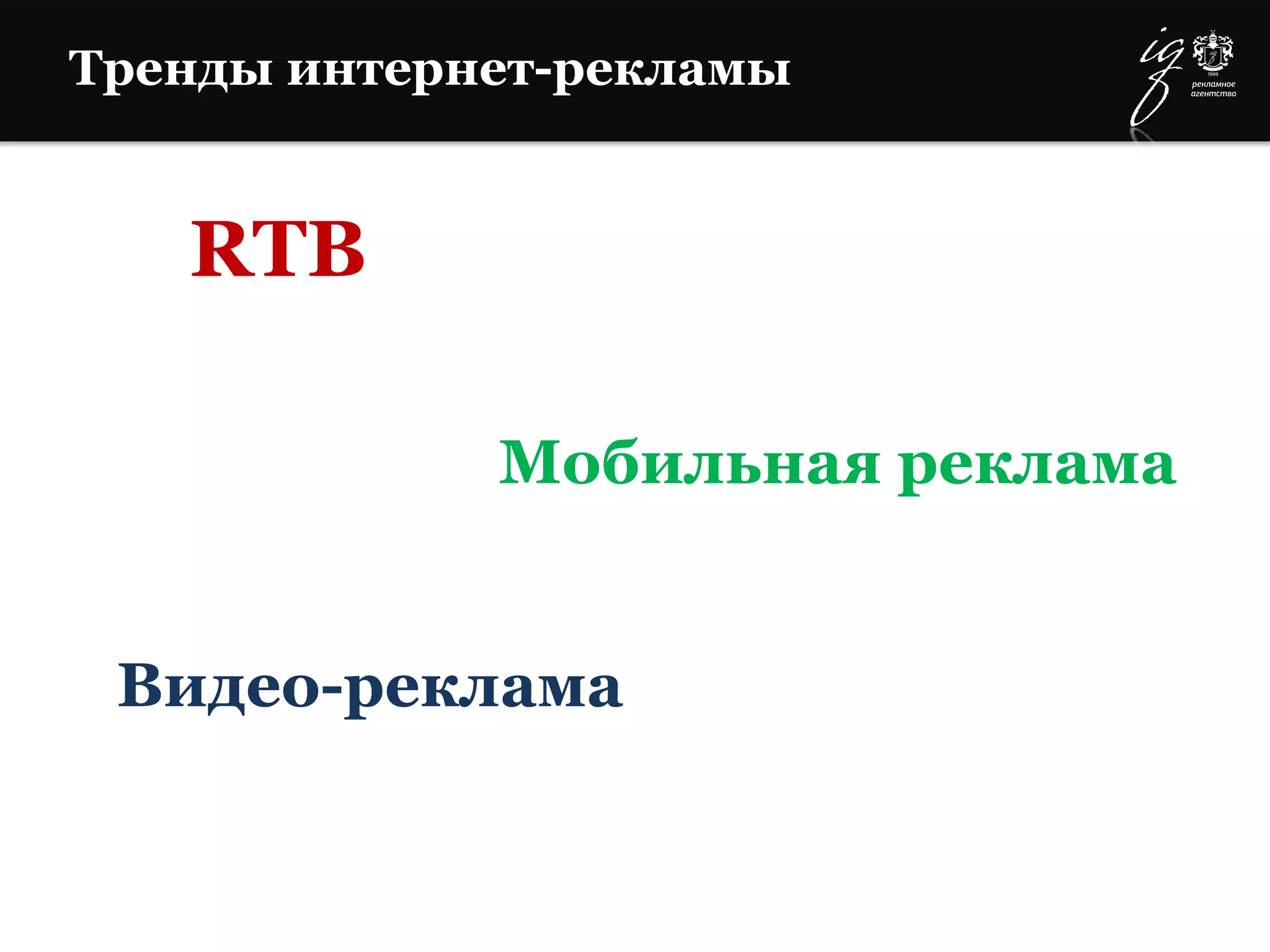 Тренды интернет-рекламы

ig 1999 рекламное агентство

RTB

Мобильная реклама

Видео-реклама